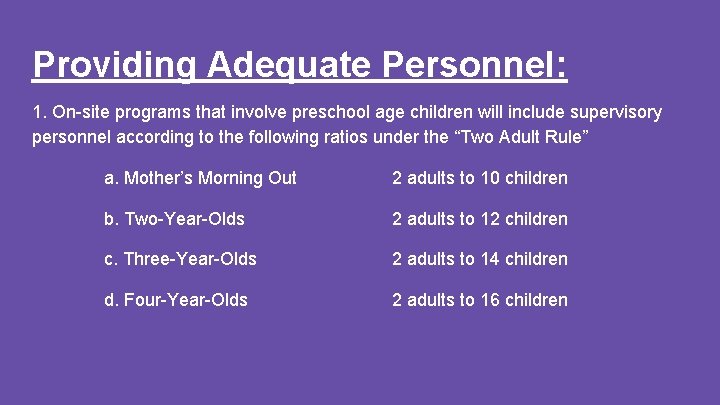 Providing Adequate Personnel:

1. On-site programs that involve preschool age children will include supervisory personnel according to the following ratios under the “Two Adult Rule”

a. Mother’s Morning Out 2 adults to 10 children

b. Two-Year-Olds 2 adults to 12 children

c. Three-Year-Olds 2 adults to 14 children

d. Four-Year-Olds 2 adults to 16 children